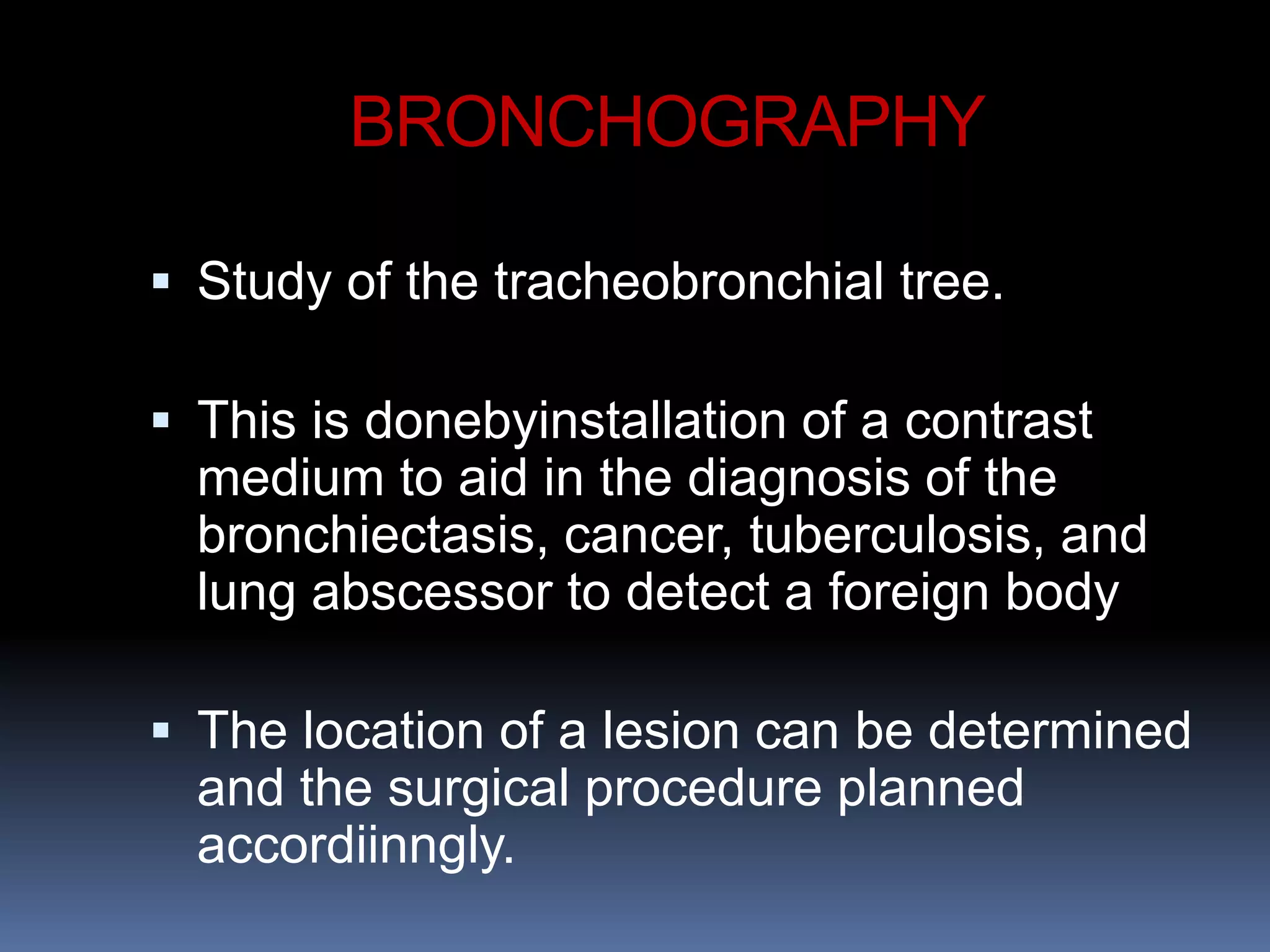 BRONCHOGRAPHY

▪ Study of the tracheobronchial tree.

▪ This is donebyinstallation of a contrast medium to aid in the diagnosis of the bronchiectasis, cancer, tuberculosis, and lung abscessor to detect a foreign body

▪ The location of a lesion can be determined and the surgical procedure planned accordiinngly.